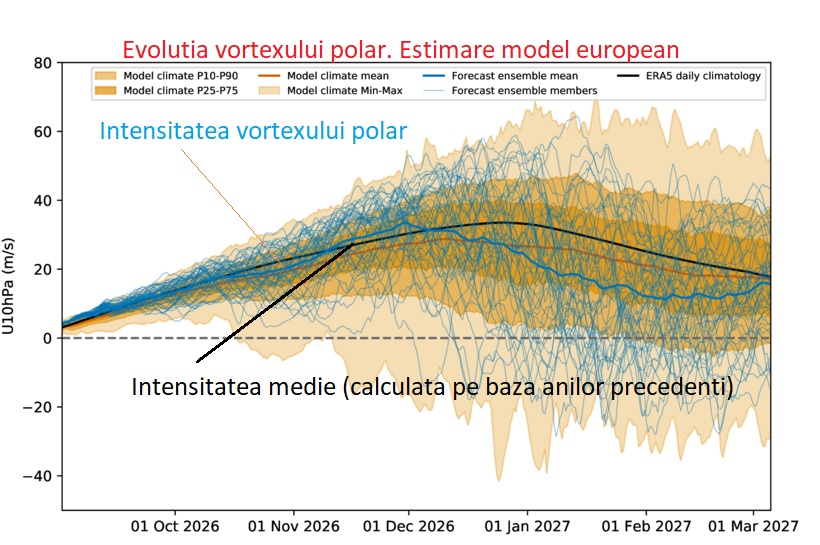 Evolutia vortexului polar. Estimare model european

Model climate P10-P90
Model climate P25-P75
Model climate mean
Model climate Min-Max
Forecast ensemble mean
Forecast ensemble members
ERA5 daily climatology

Intensitatea vortexului polar

Intensitatea medie (calculata pe baza anilor precedenti)

U10hPa (m/s)

80
60
40
20
0
−20
−40

01 Oct 2026
01 Nov 2026
01 Dec 2026
01 Jan 2027
01 Feb 2027
01 Mar 2027